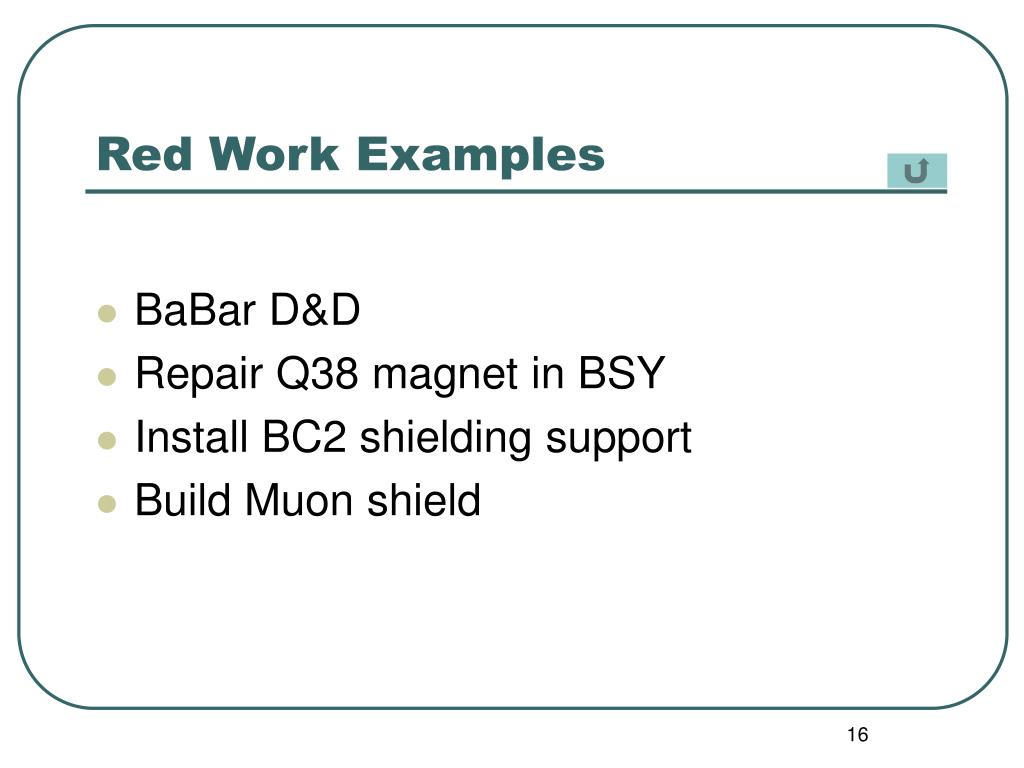 Red Work Examples

- BaBar D&D
- Repair Q38 magnet in BSY
- Install BC2 shielding support
- Build Muon shield

16